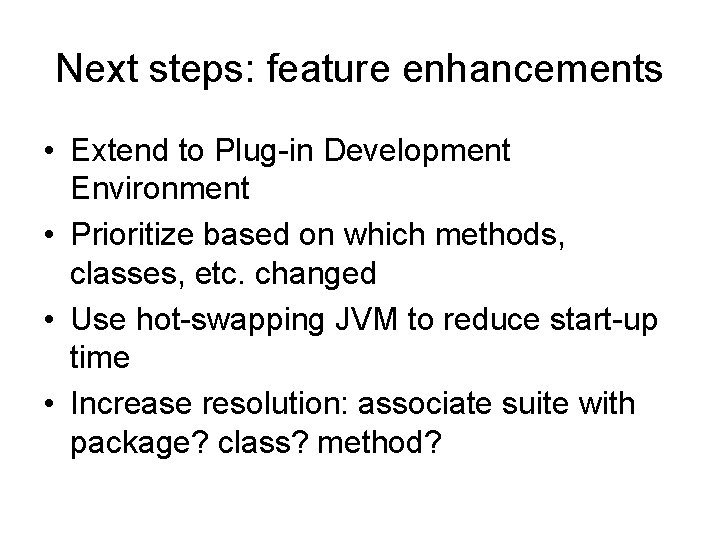 Next steps: feature enhancements

• Extend to Plug-in Development Environment
• Prioritize based on which methods, classes, etc. changed
• Use hot-swapping JVM to reduce start-up time
• Increase resolution: associate suite with package? class? method?